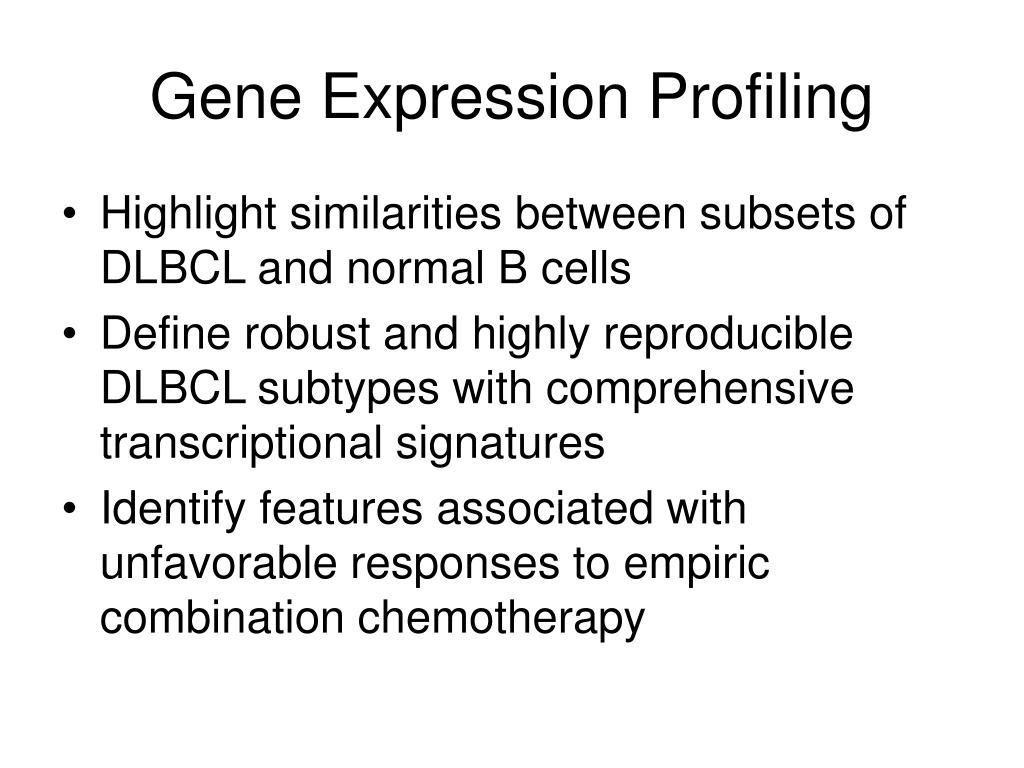 Gene Expression Profiling

• Highlight similarities between subsets of DLBCL and normal B cells
• Define robust and highly reproducible DLBCL subtypes with comprehensive transcriptional signatures
• Identify features associated with unfavorable responses to empiric combination chemotherapy